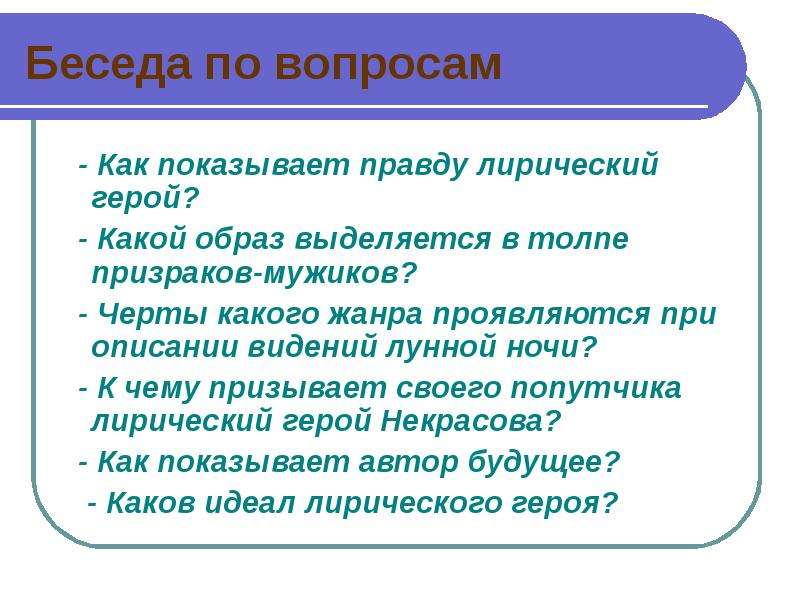 Беседа по вопросам

- Как показывает правду лирический герой?

- Какой образ выделяется в толпе призраков-мужиков?

- Черты какого жанра проявляются при описании видений лунной ночи?

- К чему призывает своего попутчика лирический герой Некрасова?

- Как показывает автор будущее?

- Каков идеал лирического героя?